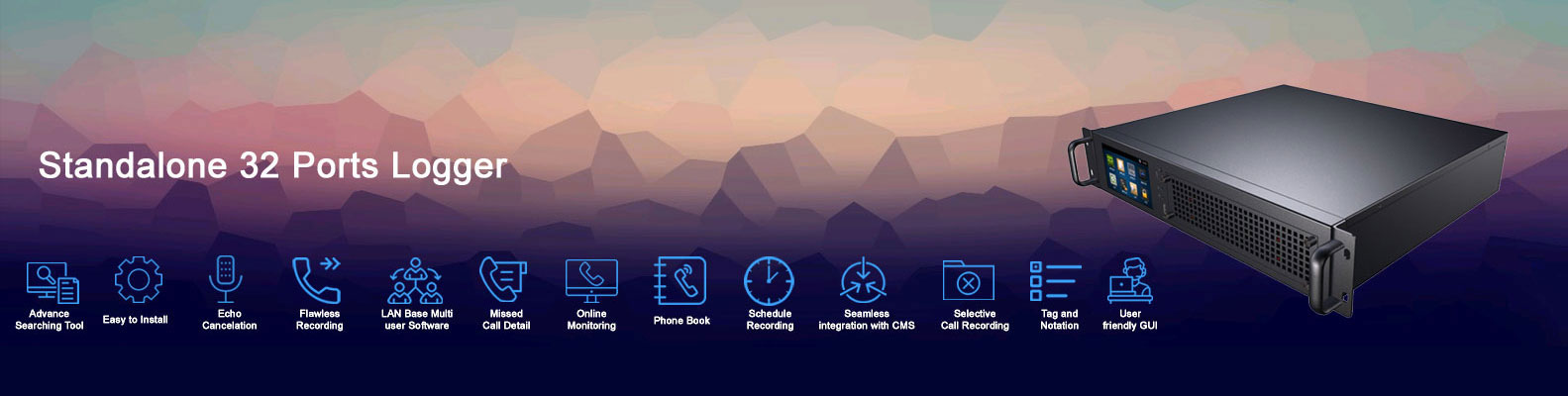 Standalone 32 Ports Logger

Advance Searching Tool

Easy to Install

Echo Cancelation

Flawless Recording

LAN Base Multi user Software

Missed Call Detail

Online Monitoring

Phone Book

Schedule Recording

Seamless integration with CMS

Selective Call Recording

Tag and Notation

User friendly GUI